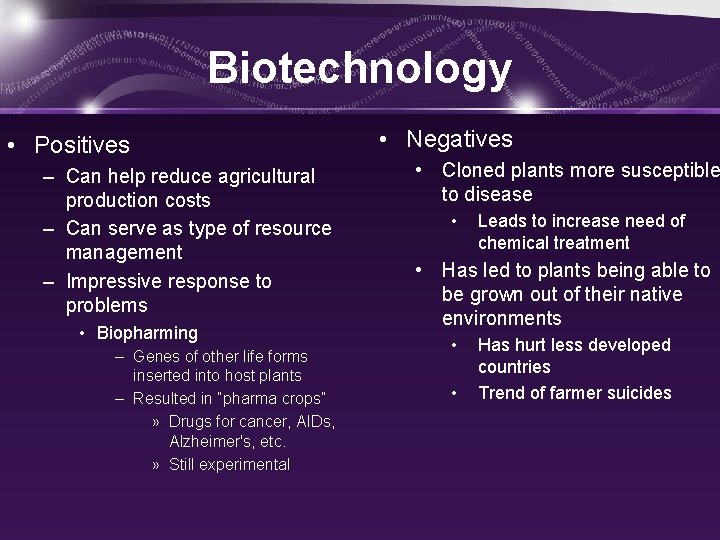 Biotechnology

• Positives
– Can help reduce agricultural production costs
– Can serve as type of resource management
– Impressive response to problems
• Biopharming
– Genes of other life forms inserted into host plants
– Resulted in "pharma crops"
» Drugs for cancer, AIDs, Alzheimer's, etc.
» Still experimental

• Negatives
• Cloned plants more susceptible to disease
• Leads to increase need of chemical treatment
• Has led to plants being able to be grown out of their native environments
• Has hurt less developed countries
• Trend of farmer suicides